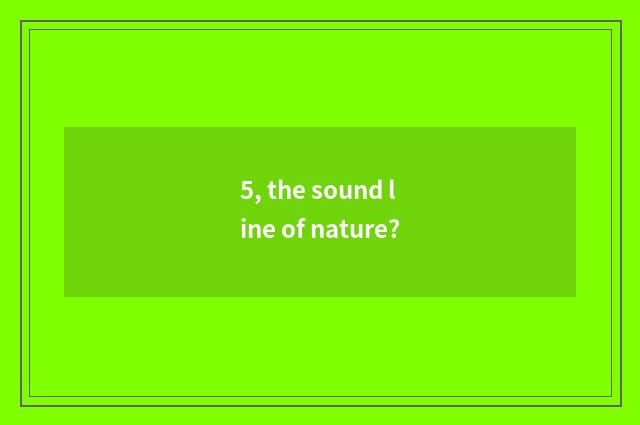 5, the sound line of nature?